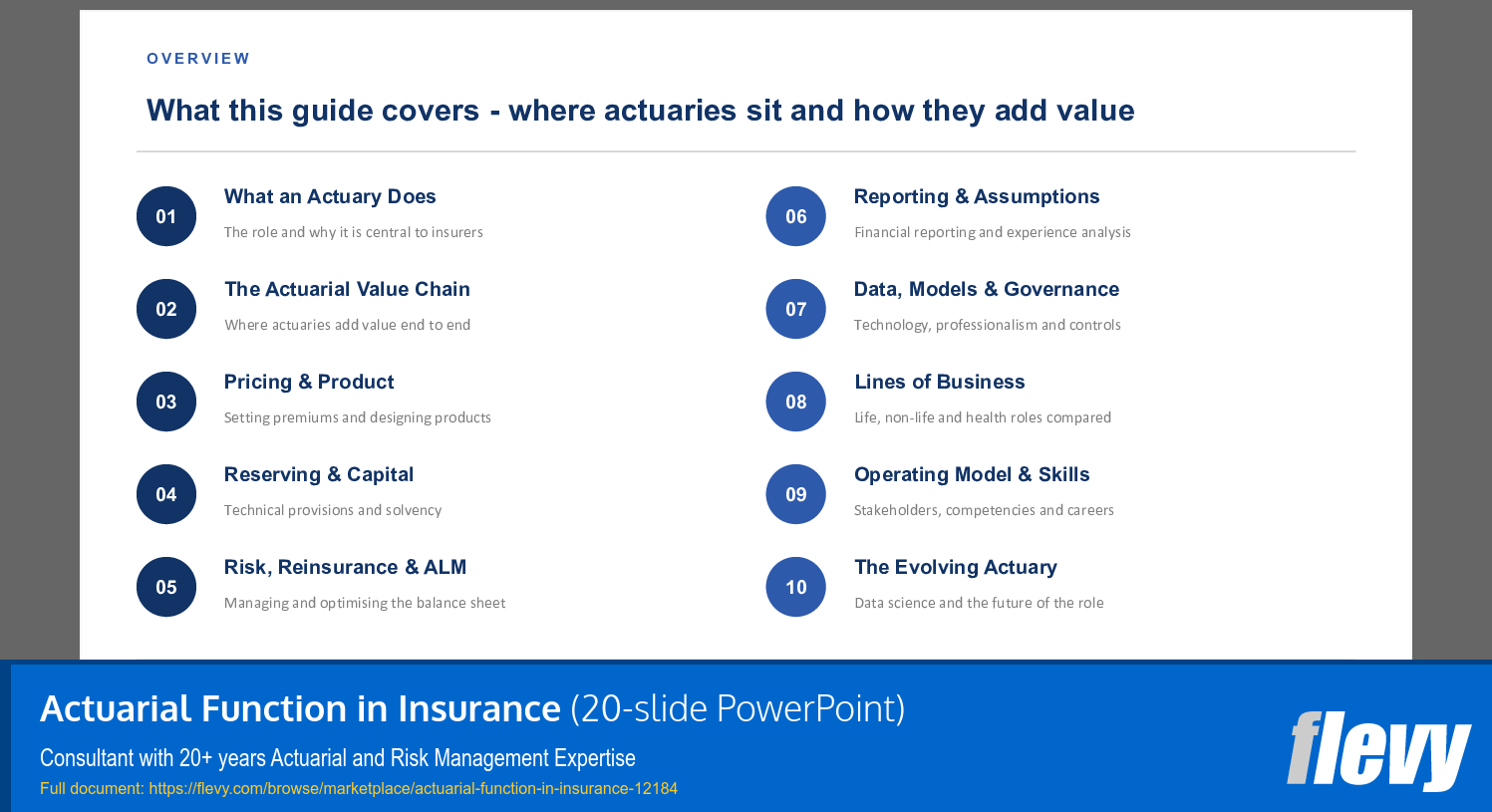 OVERVIEW

What this guide covers - where actuaries sit and how they add value

01
What an Actuary Does
The role and why it is central to insurers

02
The Actuarial Value Chain
Where actuaries add value end to end

03
Pricing & Product
Setting premiums and designing products

04
Reserving & Capital
Technical provisions and solvency

05
Risk, Reinsurance & ALM
Managing and optimising the balance sheet

06
Reporting & Assumptions
Financial reporting and experience analysis

07
Data, Models & Governance
Technology, professionalism and controls

08
Lines of Business
Life, non-life and health roles compared

09
Operating Model & Skills
Stakeholders, competencies and careers

10
The Evolving Actuary
Data science and the future of the role

Actuarial Function in Insurance (20-slide PowerPoint)
Consultant with 20+ years Actuarial and Risk Management Expertise
Full document: https://flevy.com/browse/marketplace/actuarial-function-in-insurance-12184

flevy